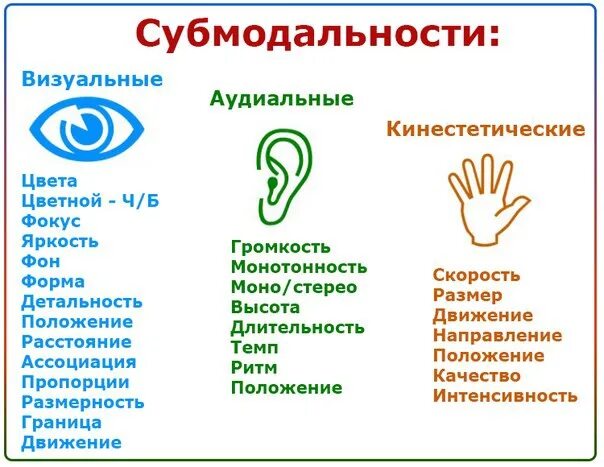 Субмодальности:

Визуальные

Цвета
Цветной - Ч/Б
Фокус
Яркость
Фон
Форма
Детальность
Положение
Расстояние
Ассоциация
Пропорции
Размерность
Граница
Движение

Аудиальные

Громкость
Монотонность
Моно/стерео
Высота
Длительность
Темп
Ритм
Положение

Кинестетические

Скорость
Размер
Движение
Направление
Положение
Качество
Интенсивность